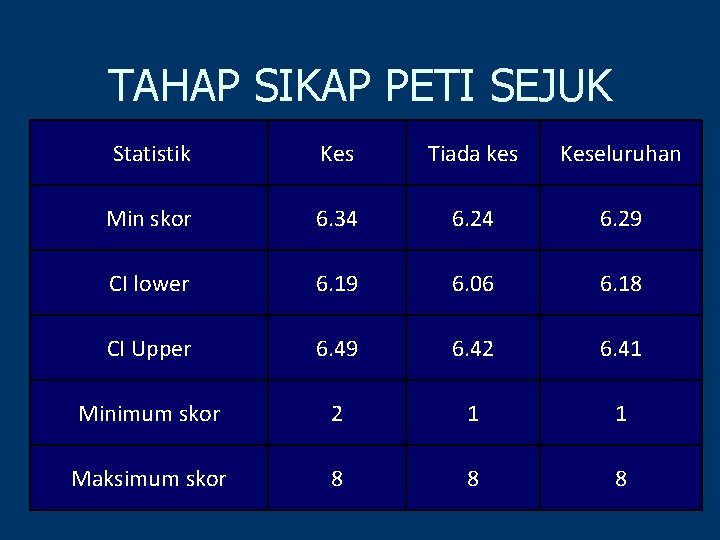 TAHAP SIKAP PETI SEJUK

| Statistik | Kes | Tiada kes | Keseluruhan |
|---|---|---|---|
| Min skor | 6.34 | 6.24 | 6.29 |
| CI lower | 6.19 | 6.06 | 6.18 |
| CI Upper | 6.49 | 6.42 | 6.41 |
| Minimum skor | 2 | 1 | 1 |
| Maksimum skor | 8 | 8 | 8 |